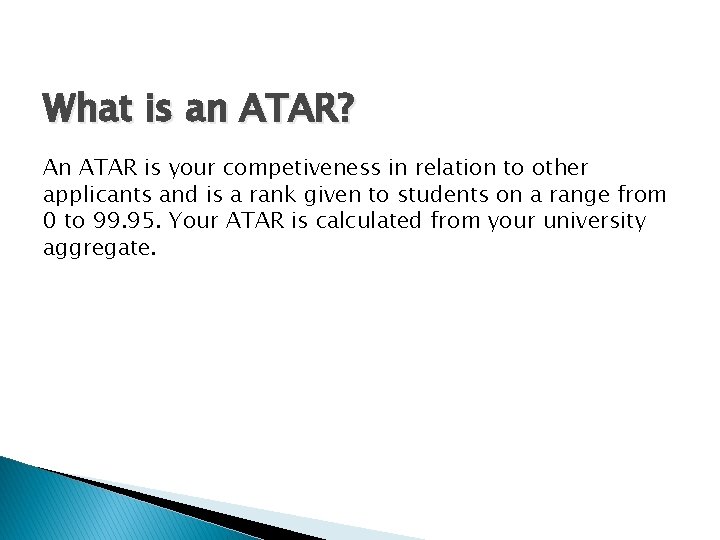 What is an ATAR?

An ATAR is your competiveness in relation to other applicants and is a rank given to students on a range from 0 to 99.95. Your ATAR is calculated from your university aggregate.